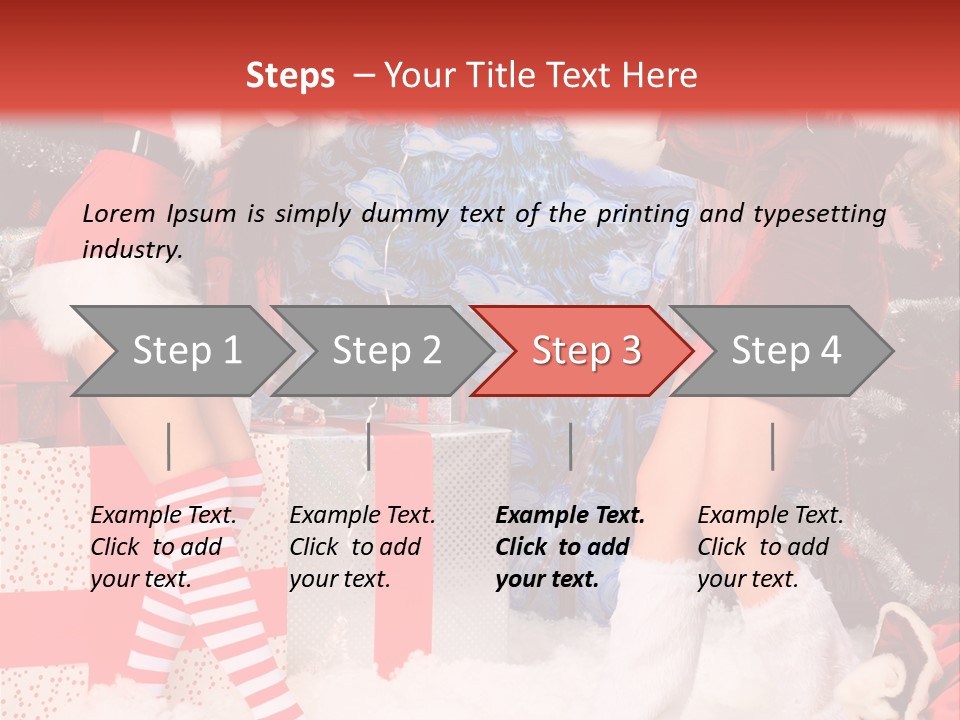 Steps – Your Title Text Here

Lorem Ipsum is simply dummy text of the printing and typesetting industry.

Step 1

Step 2

Step 3

Step 4

Example Text. Click to add your text.

Example Text. Click to add your text.

Example Text. Click to add your text.

Example Text. Click to add your text.